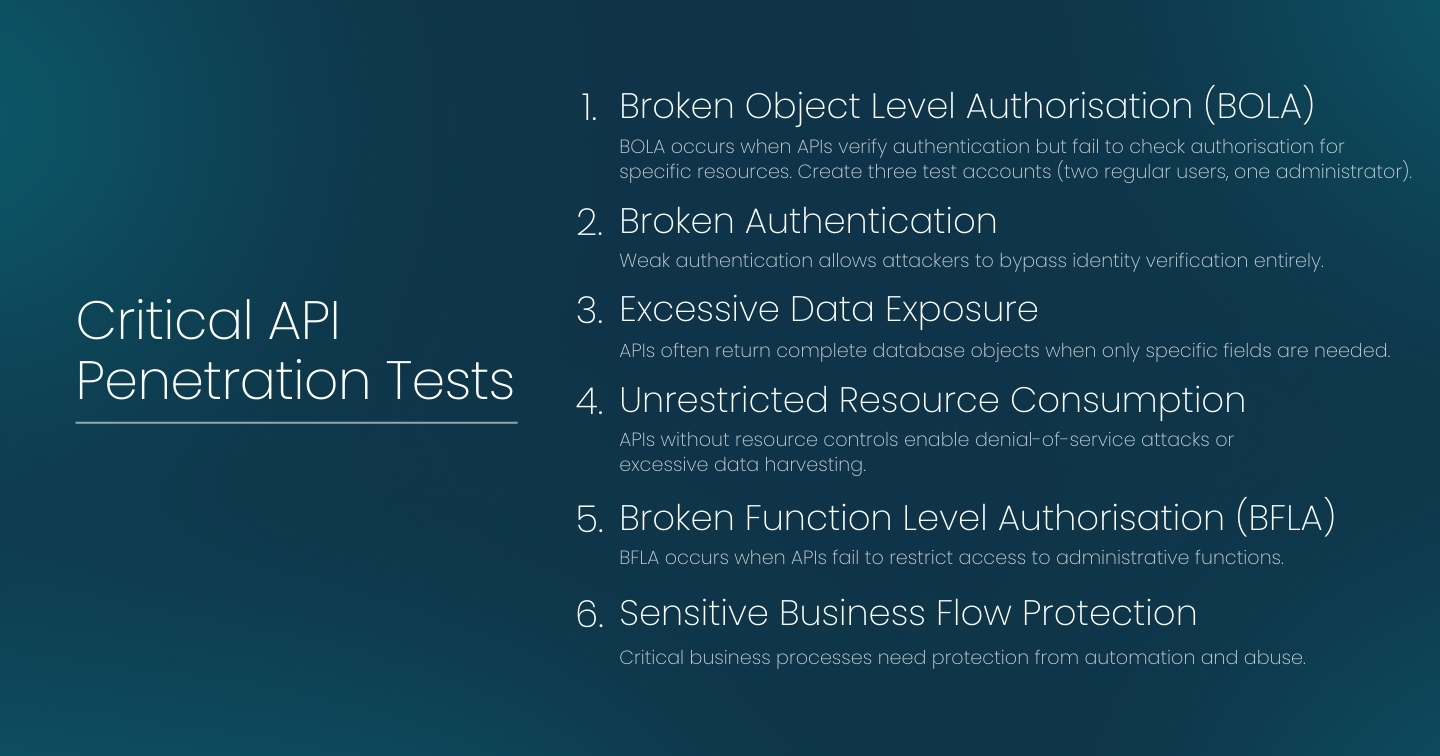 Critical API Penetration Tests

1. Broken Object Level Authorisation (BOLA)
BOLA occurs when APIs verify authentication but fail to check authorisation for specific resources. Create three test accounts (two regular users, one administrator).

2. Broken Authentication
Weak authentication allows attackers to bypass identity verification entirely.

3. Excessive Data Exposure
APIs often return complete database objects when only specific fields are needed.

4. Unrestricted Resource Consumption
APIs without resource controls enable denial-of-service attacks or excessive data harvesting.

5. Broken Function Level Authorisation (BFLA)
BFLA occurs when APIs fail to restrict access to administrative functions.

6. Sensitive Business Flow Protection
Critical business processes need protection from automation and abuse.